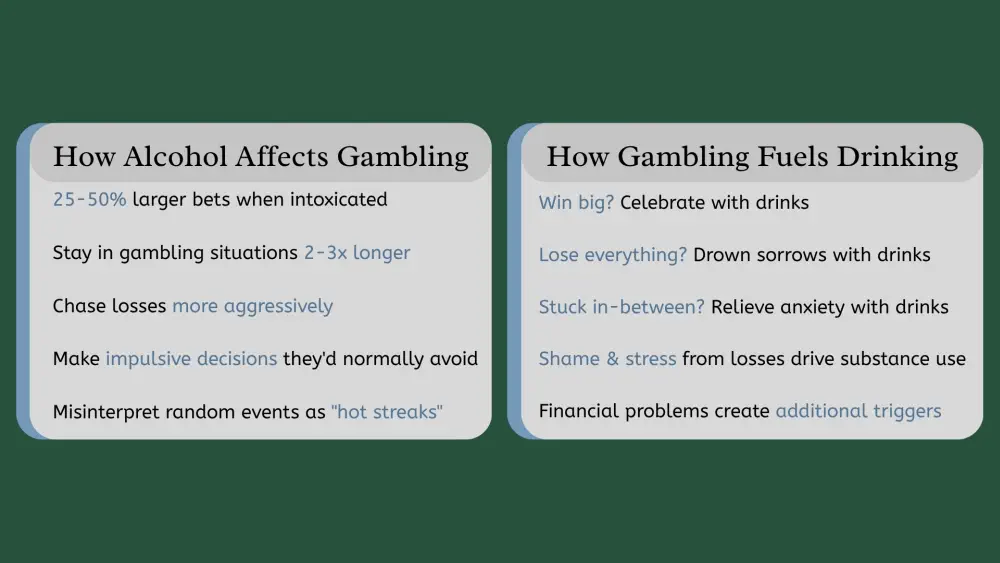 How Alcohol Affects Gambling

25-50% larger bets when intoxicated

Stay in gambling situations 2-3x longer

Chase losses more aggressively

Make impulsive decisions they'd normally avoid

Misinterpret random events as "hot streaks"

How Gambling Fuels Drinking

Win big? Celebrate with drinks

Lose everything? Drown sorrows with drinks

Stuck in-between? Relieve anxiety with drinks

Shame & stress from losses drive substance use

Financial problems create additional triggers